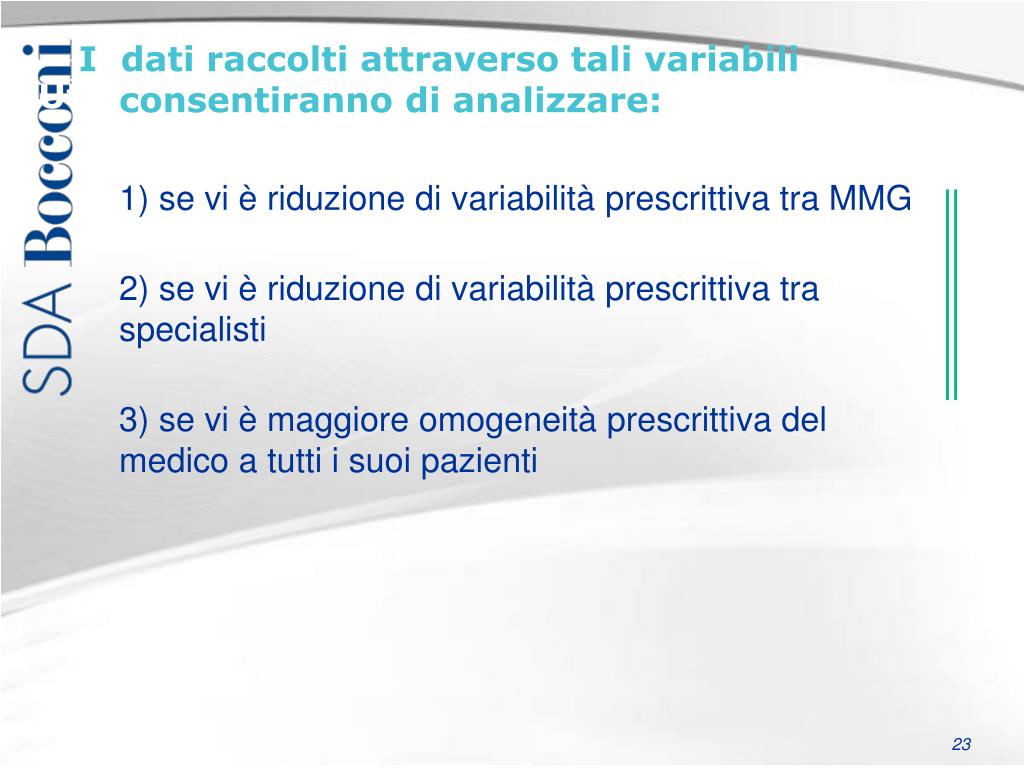 SDA Bocconi

I dati raccolti attraverso tali variabili consentiranno di analizzare:

1) se vi è riduzione di variabilità prescrittiva tra MMG

2) se vi è riduzione di variabilità prescrittiva tra specialisti

3) se vi è maggiore omogeneità prescrittiva del medico a tutti i suoi pazienti

23